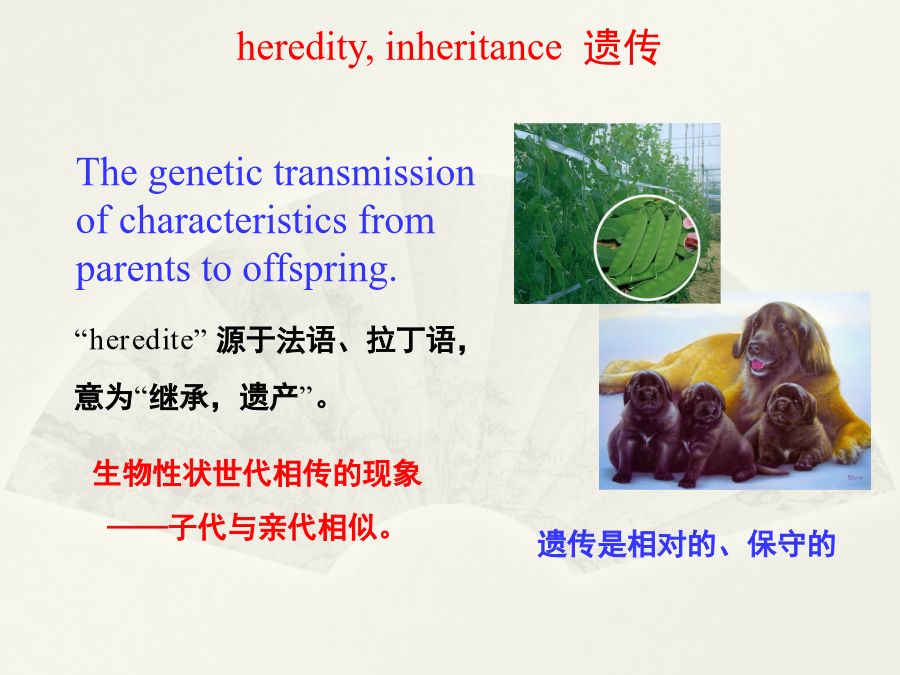 heredity, inheritance 遗传

The genetic transmission of characteristics from parents to offspring.

“heredite” 源于法语、拉丁语，意为“继承，遗产”。

生物性状世代相传的现象
——子代与亲代相似。

遗传是相对的、保守的